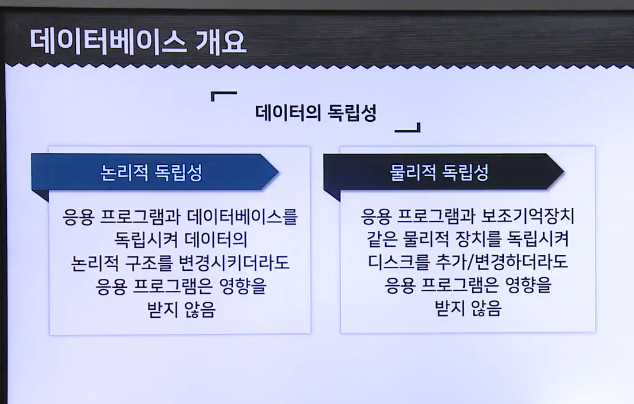 데이터베이스 개요

데이터의 독립성

논리적 독립성

응용 프로그램과 데이터베이스를 독립시켜 데이터의 논리적 구조를 변경시키더라도 응용 프로그램은 영향을 받지 않음

물리적 독립성

응용 프로그램과 보조기억장치 같은 물리적 장치를 독립시켜 디스크를 추가/변경하더라도 응용 프로그램은 영향을 받지 않음